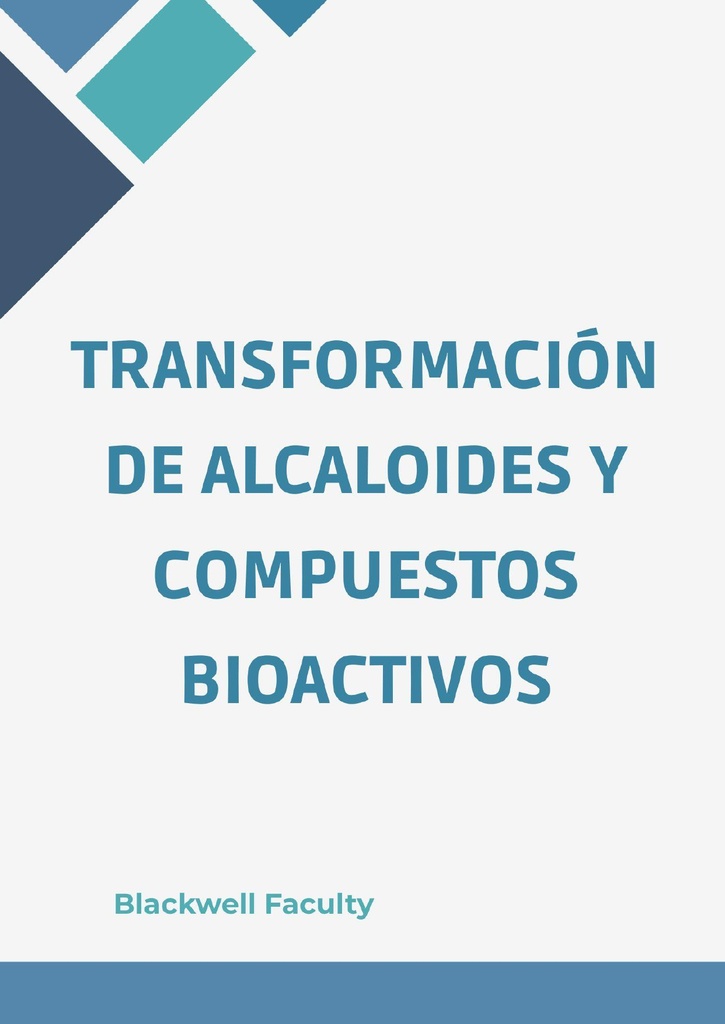 TRANSFORMACIÓN DE ALCALOIDES Y COMPUESTOS BIOACTIVOS

Blackwell Faculty